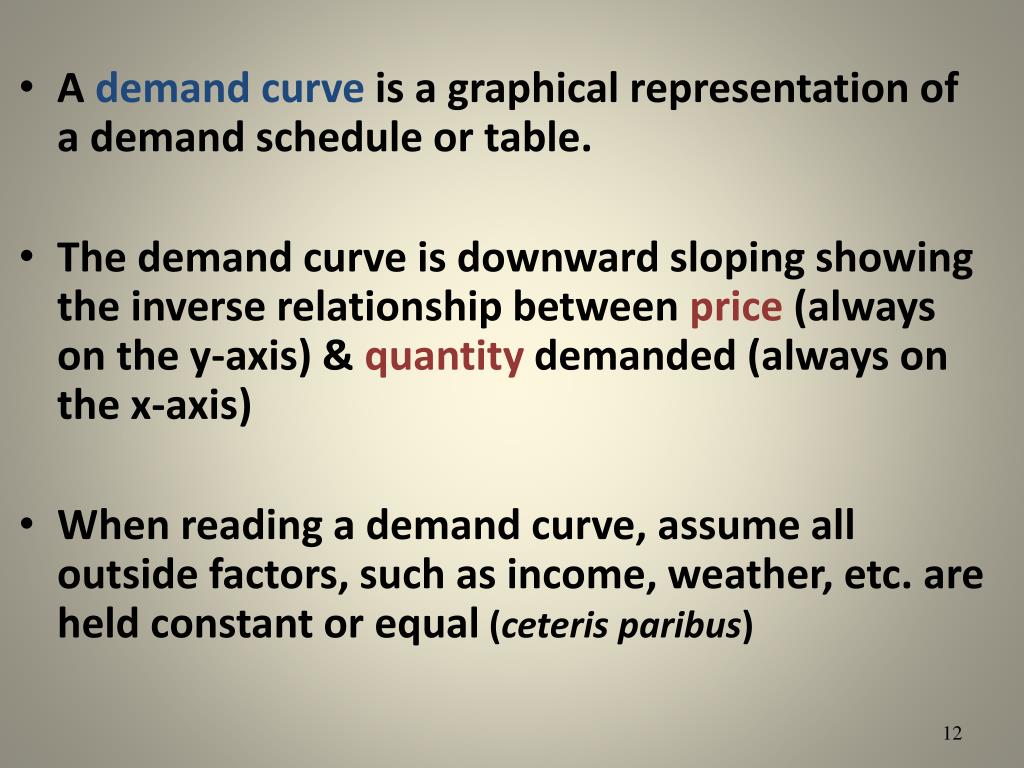 • A demand curve is a graphical representation of a demand schedule or table.

• The demand curve is downward sloping showing the inverse relationship between price (always on the y-axis) & quantity demanded (always on the x-axis)

• When reading a demand curve, assume all outside factors, such as income, weather, etc. are held constant or equal (ceteris paribus)

12